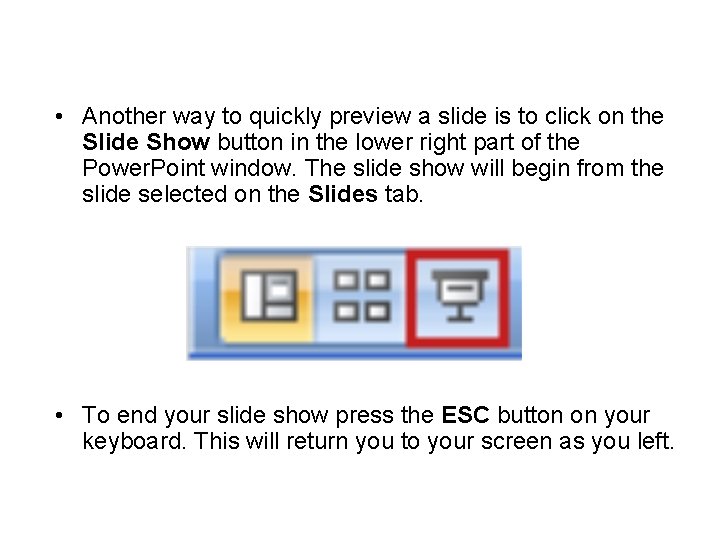 • Another way to quickly preview a slide is to click on the Slide Show button in the lower right part of the PowerPoint window. The slide show will begin from the slide selected on the Slides tab.

• To end your slide show press the ESC button on your keyboard. This will return you to your screen as you left.